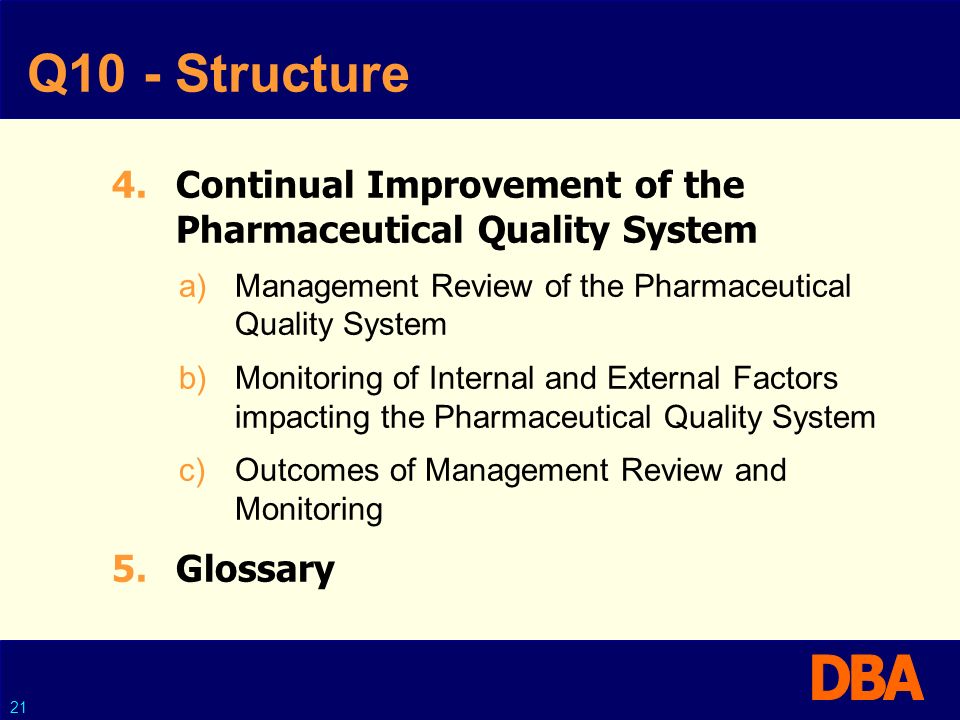 Q10 - Structure

4. Continual Improvement of the Pharmaceutical Quality System

a) Management Review of the Pharmaceutical Quality System

b) Monitoring of Internal and External Factors impacting the Pharmaceutical Quality System

c) Outcomes of Management Review and Monitoring

5. Glossary

21

DBA